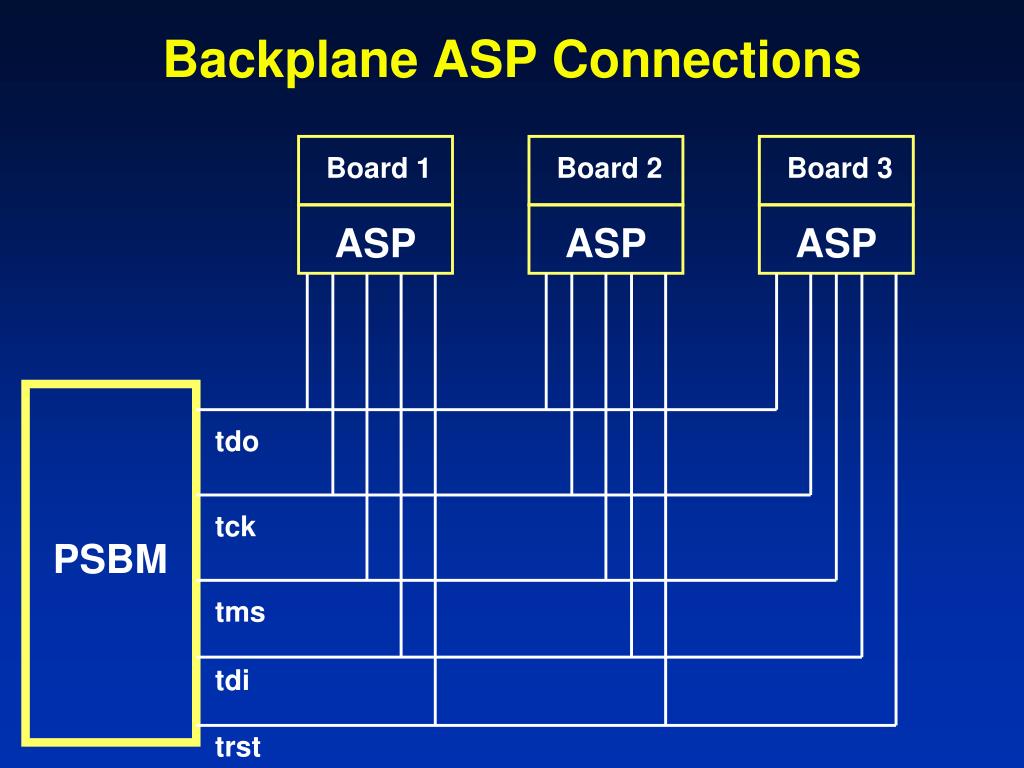 Backplane ASP Connections

Board 1
ASP

Board 2
ASP

Board 3
ASP

PSBM

tdo

tck

tms

tdi

trst